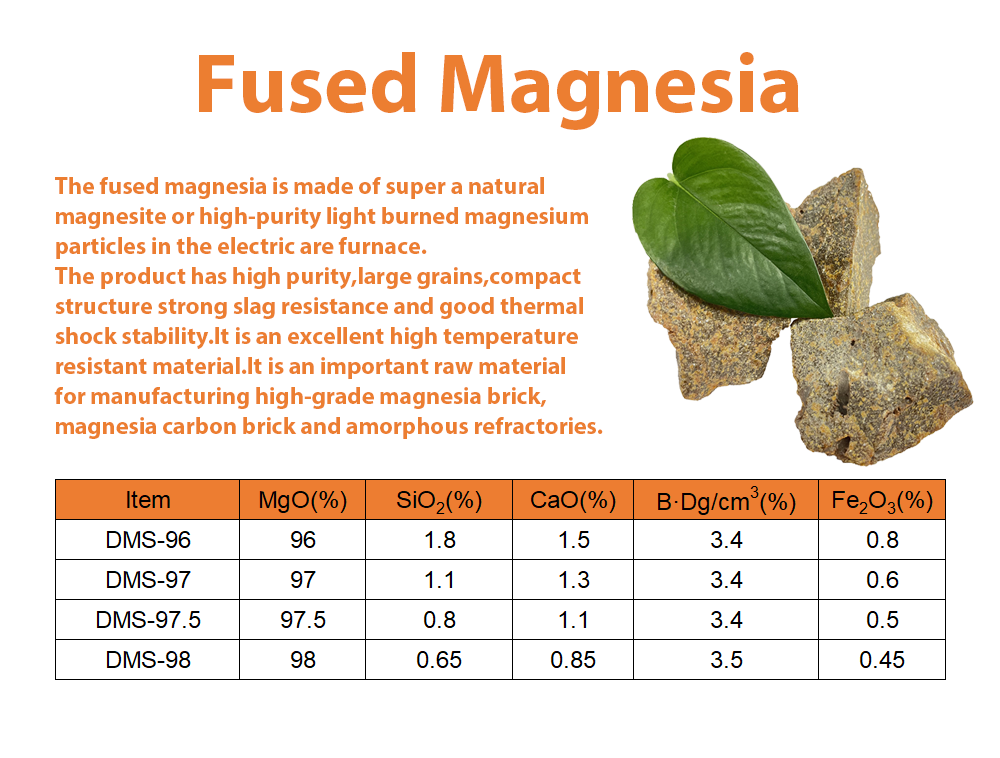 Fused Magnesia

The fused magnesia is made of super a natural magnesite or high-purity light burned magnesium particles in the electric are furnace.
The product has high purity,large grains,compact structure strong slag resistance and good thermal shock stability.It is an excellent high temperature resistant material.It is an important raw material for manufacturing high-grade magnesia brick, magnesia carbon brick and amorphous refractories.

| Item | MgO(%) | $SiO_2$(%) | CaO(%) | B·Dg/$cm^3$(%) | $Fe_2O_3$(%) |
|---|---|---|---|---|---|
| DMS-96 | 96 | 1.8 | 1.5 | 3.4 | 0.8 |
| DMS-97 | 97 | 1.1 | 1.3 | 3.4 | 0.6 |
| DMS-97.5 | 97.5 | 0.8 | 1.1 | 3.4 | 0.5 |
| DMS-98 | 98 | 0.65 | 0.85 | 3.5 | 0.45 |